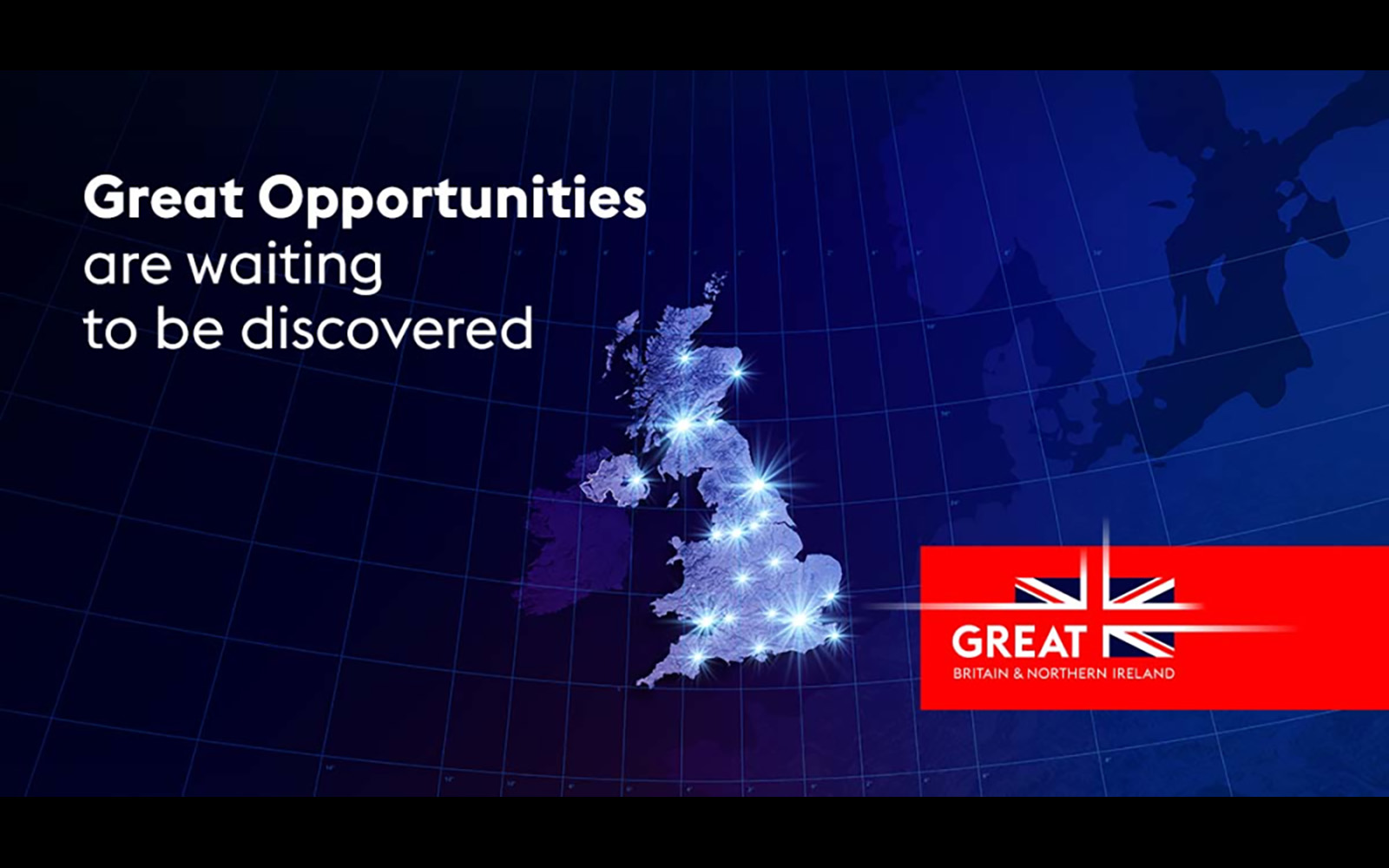 Great Opportunities
are waiting
to be discovered

GREAT
BRITAIN & NORTHERN IRELAND